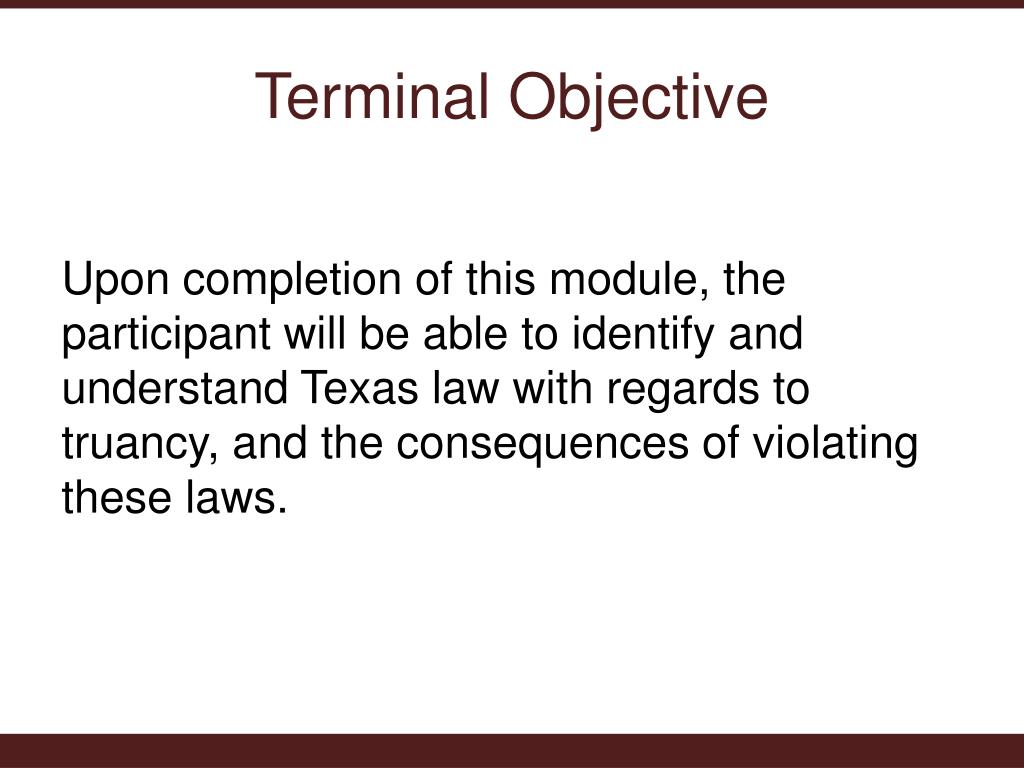 Terminal Objective

Upon completion of this module, the participant will be able to identify and understand Texas law with regards to truancy, and the consequences of violating these laws.